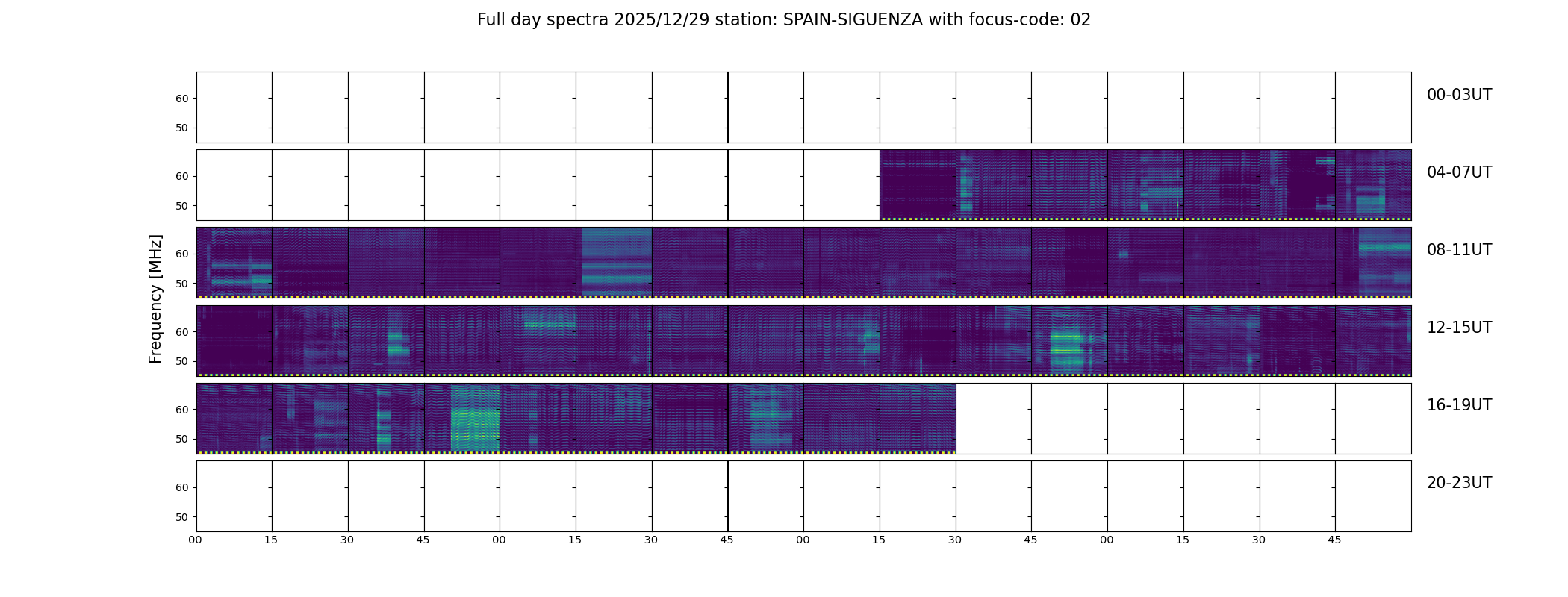 Full day spectra 2025/12/29 station: SPAIN-SIGUENZA with focus-code: 02

Frequency [MHz]

60
50
00-03UT

60
50
04-07UT

60
50
08-11UT

60
50
12-15UT

60
50
16-19UT

60
50
20-23UT

00 15 30 45 00 15 30 45 00 15 30 45 00 15 30 45